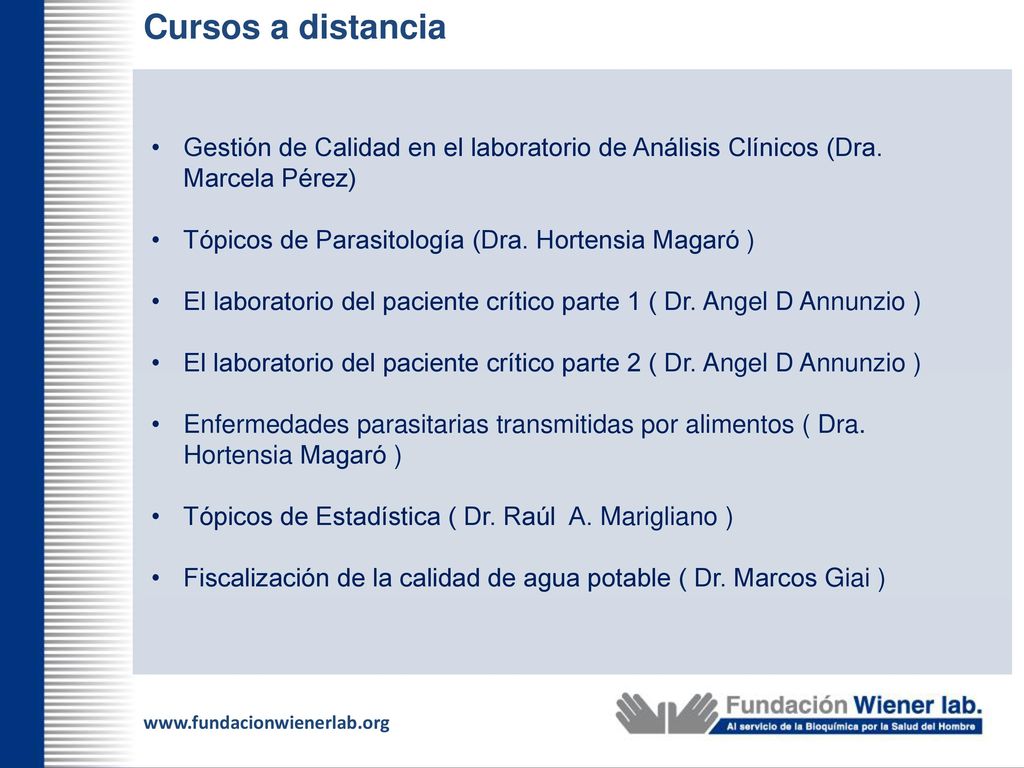 Cursos a distancia

• Gestión de Calidad en el laboratorio de Análisis Clínicos (Dra. Marcela Pérez)

• Tópicos de Parasitología (Dra. Hortensia Magaró )

• El laboratorio del paciente crítico parte 1 ( Dr. Angel D Annunzio )

• El laboratorio del paciente crítico parte 2 ( Dr. Angel D Annunzio )

• Enfermedades parasitarias transmitidas por alimentos ( Dra. Hortensia Magaró )

• Tópicos de Estadística ( Dr. Raúl A. Marigliano )

• Fiscalización de la calidad de agua potable ( Dr. Marcos Giai )

www.fundacionwienerlab.org

Fundación Wiener lab.
Al servicio de la Bioquímica por la Salud del Hombre